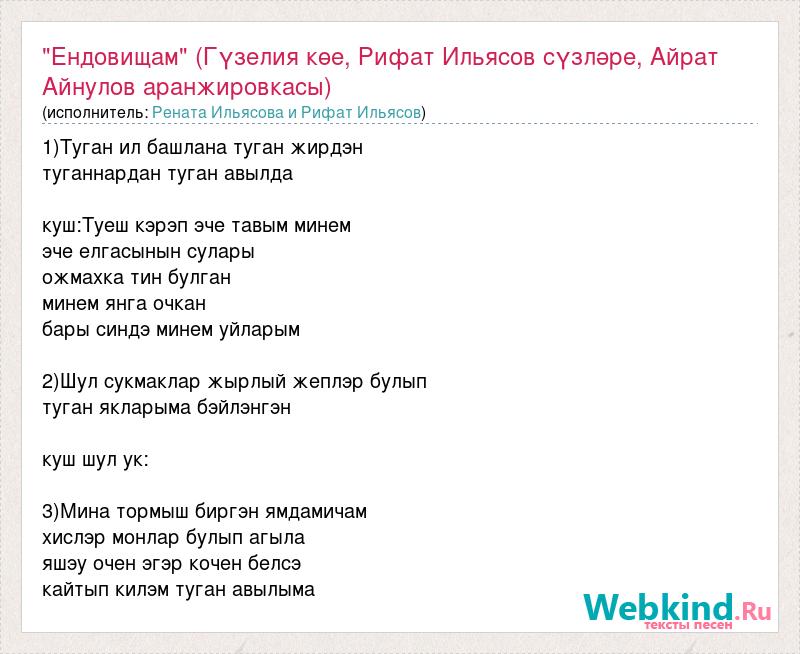 "Ендовищам" (Гүзелия көе, Рифат Ильясов сүзләре, Айрат Айнулов аранжировкасы)
(исполнитель: Рената Ильясова и Рифат Ильясов)

1)Туган ил башлана туган жирдэн
туганнардан туган авылда

куш:Туеш кэрэп эче тавым минем
эче елгасынын сулары
ожмахка тин булган
минем янга очкан
бары синдэ минем уйларым

2)Шул сукмаклар жырлый жеплэр булып
туган якларыма бэйлэнгэн

куш шул ук:

3)Мина тормыш биргэн ямдамичам
хислэр монлар булып агыла
яшэу очен эгэр кочен белсэ
кайтып килэм туган авылыма

Webkind.Ru
тексты песен